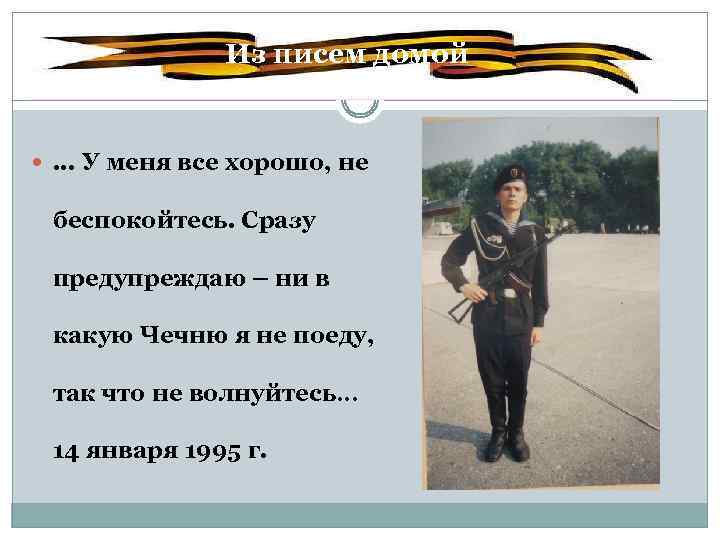 Из писем домой

… У меня все хорошо, не беспокойтесь. Сразу предупреждаю – ни в какую Чечню я не поеду, так что не волнуйтесь…

14 января 1995 г.